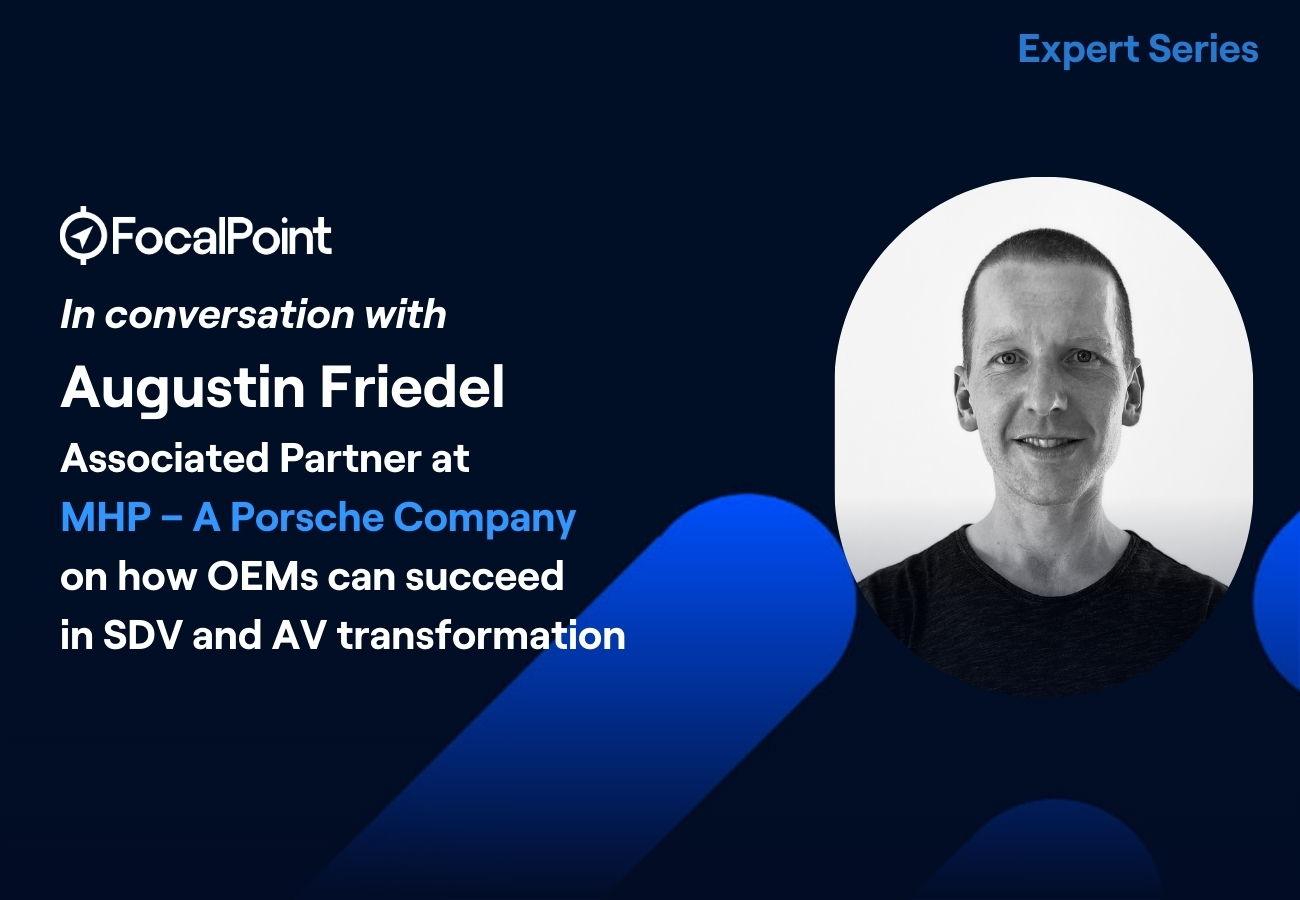 Expert Series

FocalPoint

In conversation with

Augustin Friedel

Associated Partner at MHP – A Porsche Company on how OEMs can succeed in SDV and AV transformation